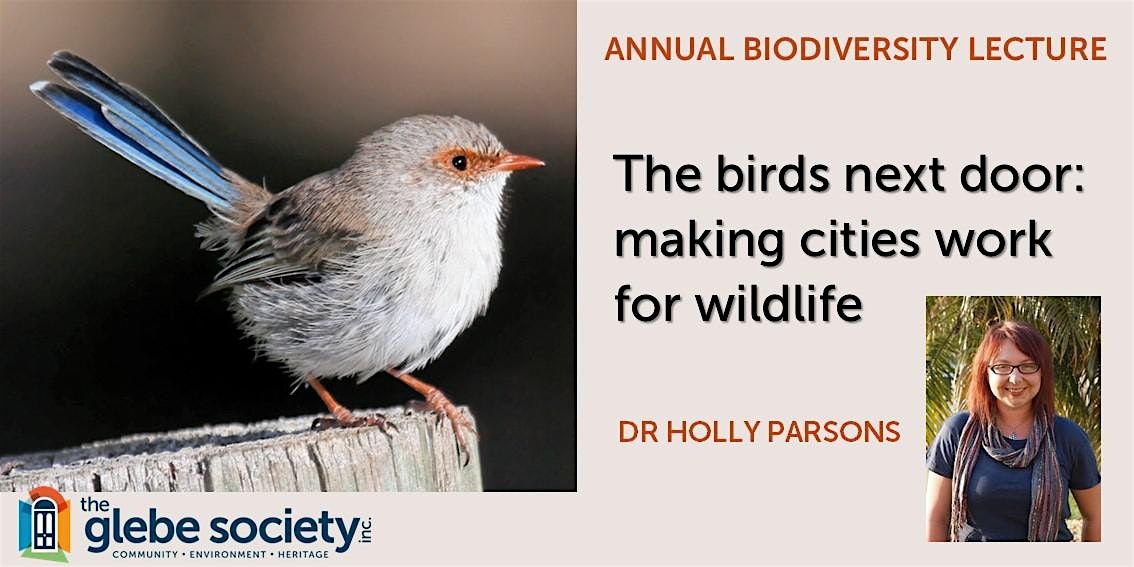 ANNUAL BIODIVERSITY LECTURE

The birds next door: making cities work for wildlife

DR HOLLY PARSONS

the glebe society inc.
COMMUNITY • ENVIRONMENT • HERITAGE